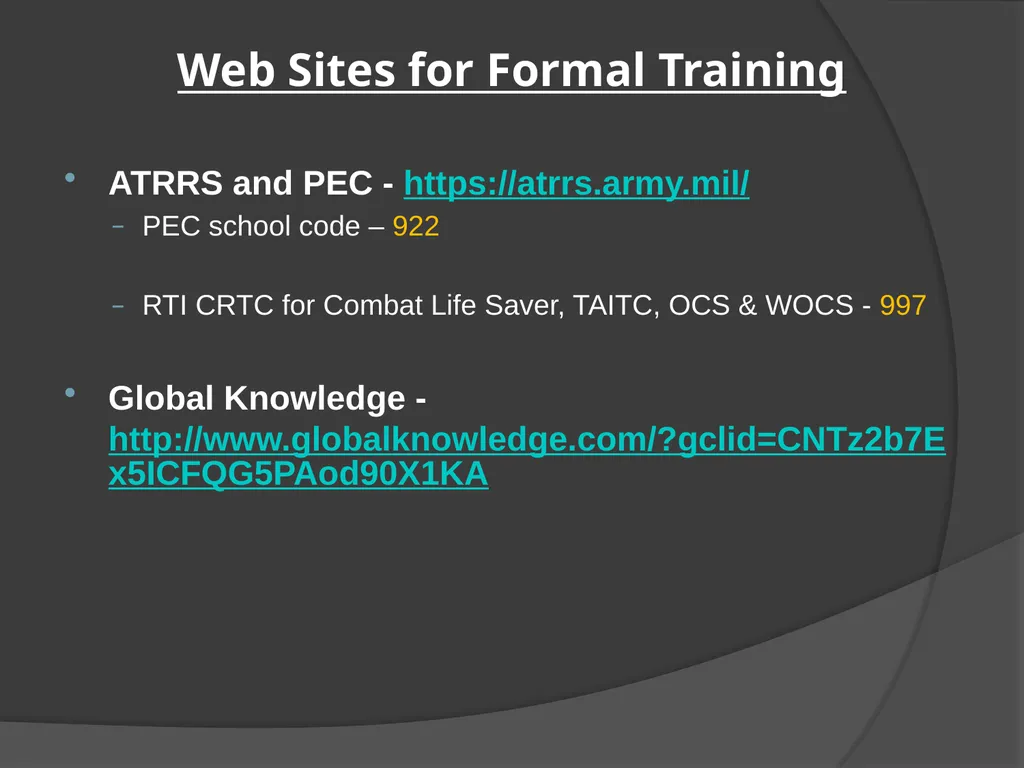 Web Sites for Formal Training

• ATRRS and PEC - https://atrrs.army.mil/
- PEC school code – 922

- RTI CRTC for Combat Life Saver, TAITC, OCS & WOCS - 997

• Global Knowledge - http://www.globalknowledge.com/?gclid=CNTz2b7Ex5ICFQG5PAod90X1KA